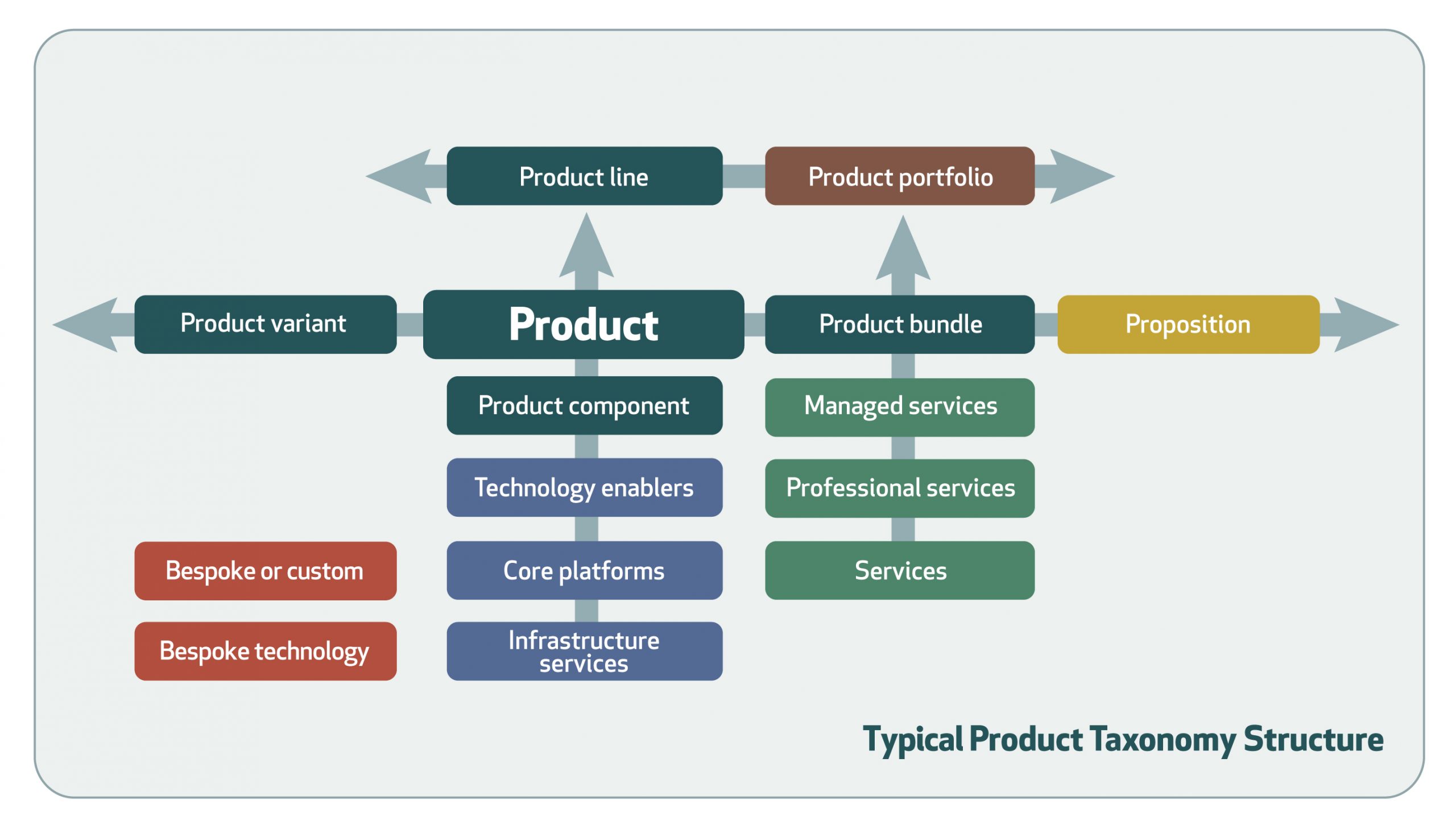 Product line

Product portfolio

Product variant

Product

Product bundle

Proposition

Product component

Managed services

Technology enablers

Professional services

Bespoke or custom

Core platforms

Services

Bespoke technology

Infrastructure services

Typical Product Taxonomy Structure